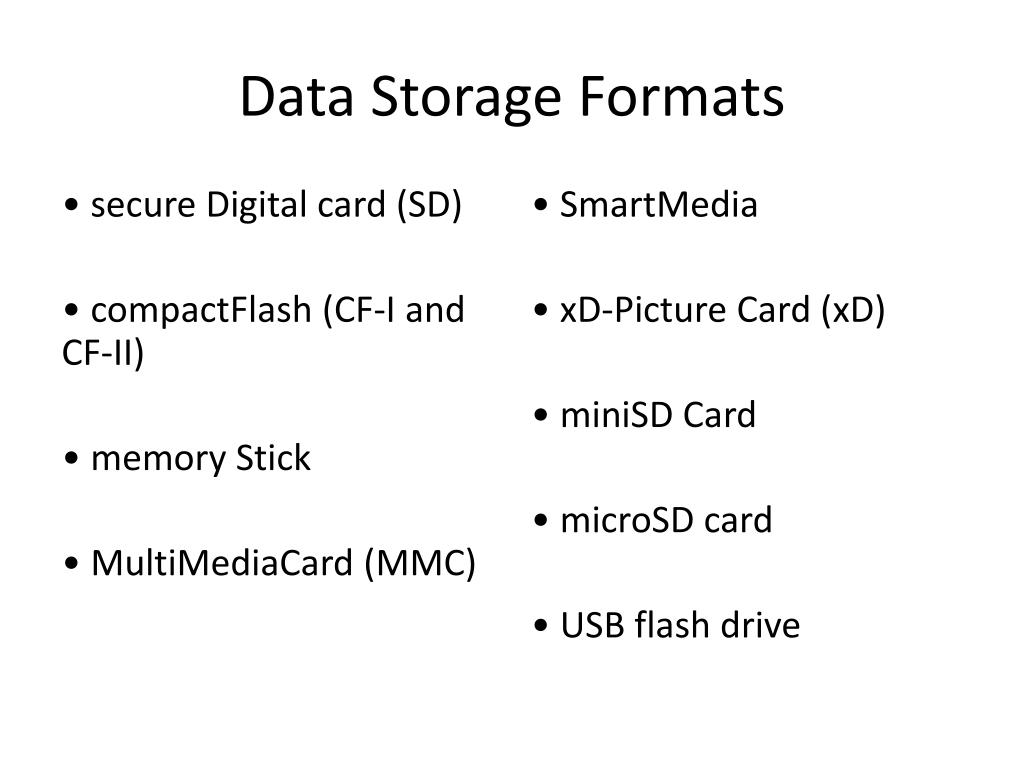 Data Storage Formats

• secure Digital card (SD)

• compactFlash (CF-I and CF-II)

• memory Stick

• MultiMediaCard (MMC)

• SmartMedia

• xD-Picture Card (xD)

• miniSD Card

• microSD card

• USB flash drive